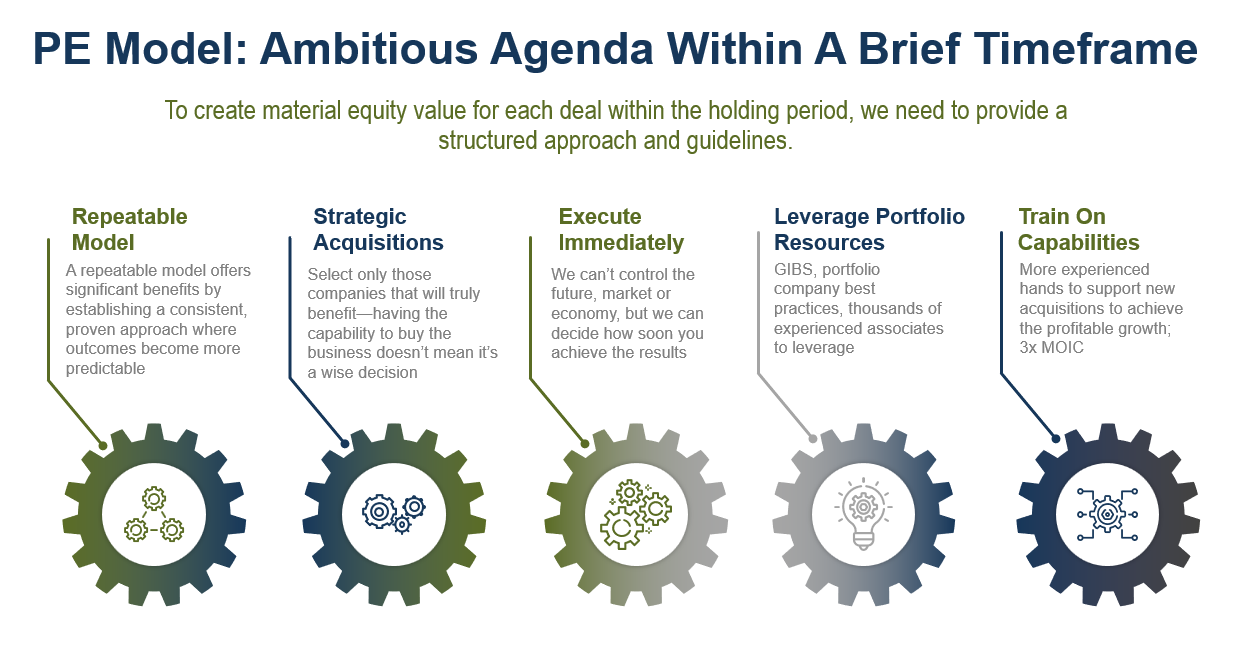 PE Model: Ambitious Agenda Within A Brief Timeframe

To create material equity value for each deal within the holding period, we need to provide a structured approach and guidelines.

Repeatable Model

A repeatable model offers significant benefits by establishing a consistent, proven approach where outcomes become more predictable

Strategic Acquisitions

Select only those companies that will truly benefit—having the capability to buy the business doesn't mean it's a wise decision

Execute Immediately

We can't control the future, market or economy, but we can decide how soon you achieve the results

Leverage Portfolio Resources

GIBS, portfolio company best practices, thousands of experienced associates to leverage

Train On Capabilities

More experienced hands to support new acquisitions to achieve the profitable growth; 3x MOIC